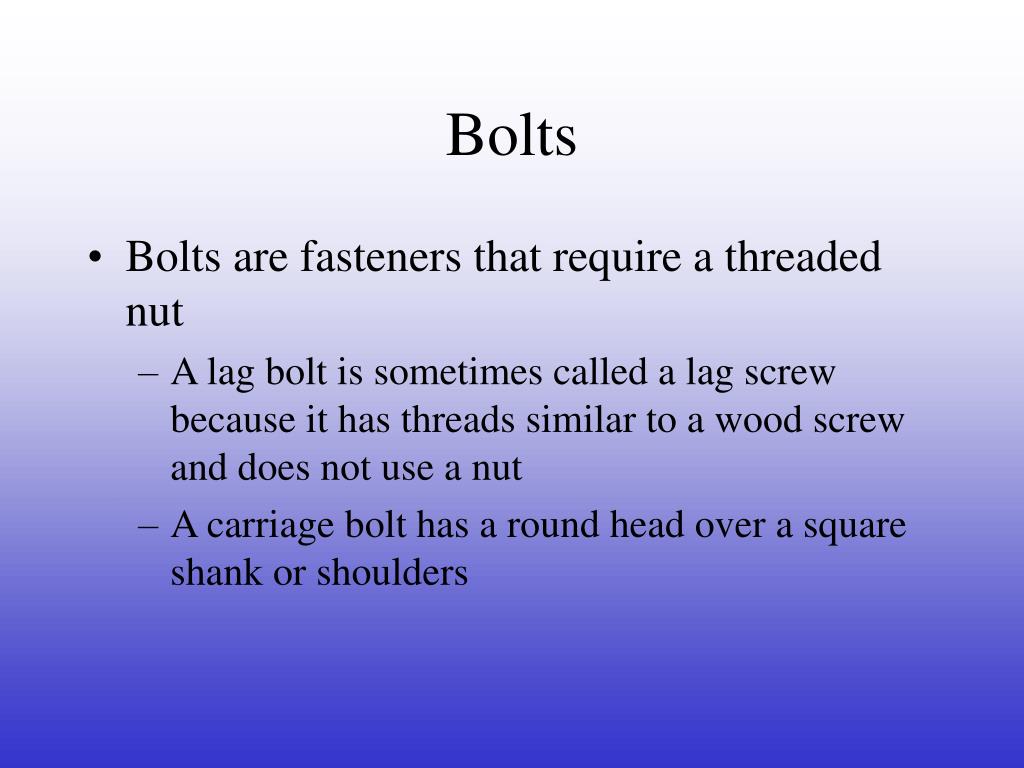 Bolts

• Bolts are fasteners that require a threaded nut

– A lag bolt is sometimes called a lag screw because it has threads similar to a wood screw and does not use a nut

– A carriage bolt has a round head over a square shank or shoulders